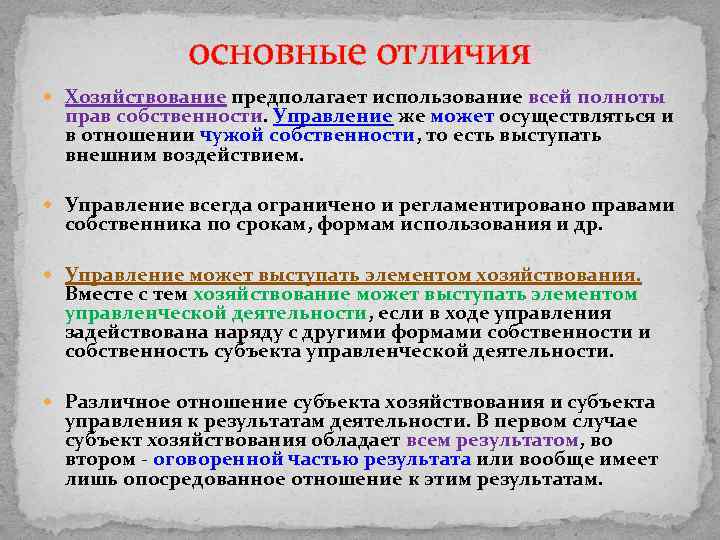 основные отличия

Хозяйствование предполагает использование всей полноты прав собственности. Управление же может осуществляться и в отношении чужой собственности, то есть выступать внешним воздействием.

Управление всегда ограничено и регламентировано правами собственника по срокам, формам использования и др.

Управление может выступать элементом хозяйствования. Вместе с тем хозяйствование может выступать элементом управленческой деятельности, если в ходе управления задействована наряду с другими формами собственности и собственность субъекта управленческой деятельности.

Различное отношение субъекта хозяйствования и субъекта управления к результатам деятельности. В первом случае субъект хозяйствования обладает всем результатом, во втором - оговоренной частью результата или вообще имеет лишь опосредованное отношение к этим результатам.